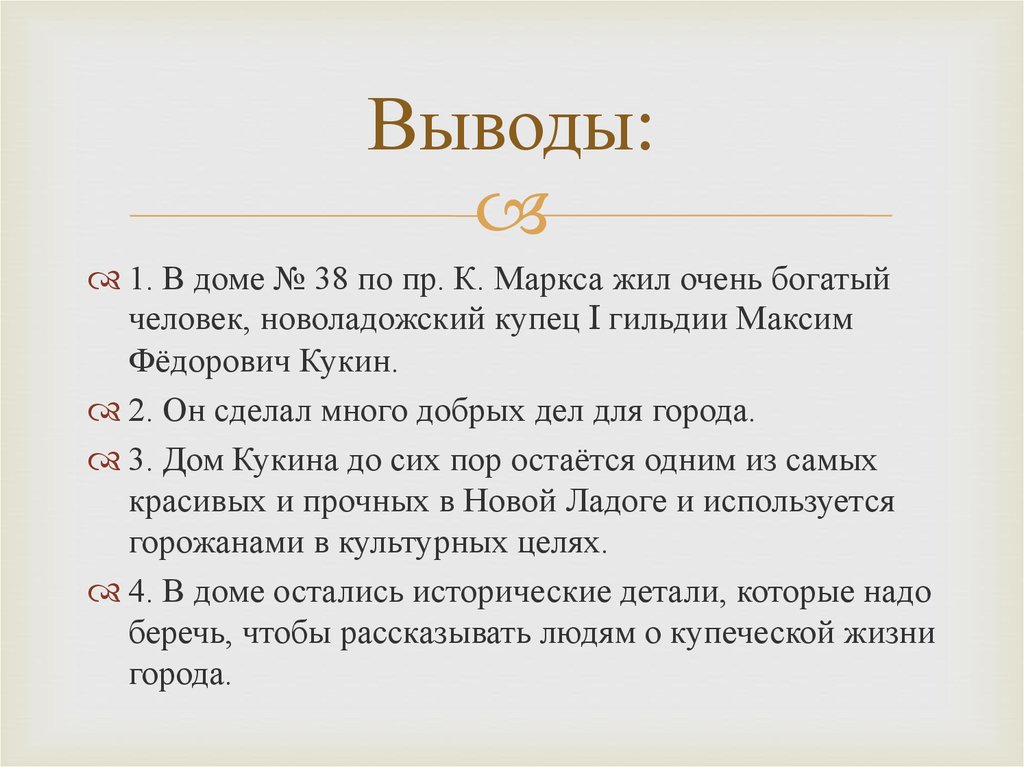 Выводы:

1. В доме № 38 по пр. К. Маркса жил очень богатый человек, новоладожский купец I гильдии Максим Фёдорович Кукин.

2. Он сделал много добрых дел для города.

3. Дом Кукина до сих пор остаётся одним из самых красивых и прочных в Новой Ладоге и используется горожанами в культурных целях.

4. В доме остались исторические детали, которые надо беречь, чтобы рассказывать людям о купеческой жизни города.